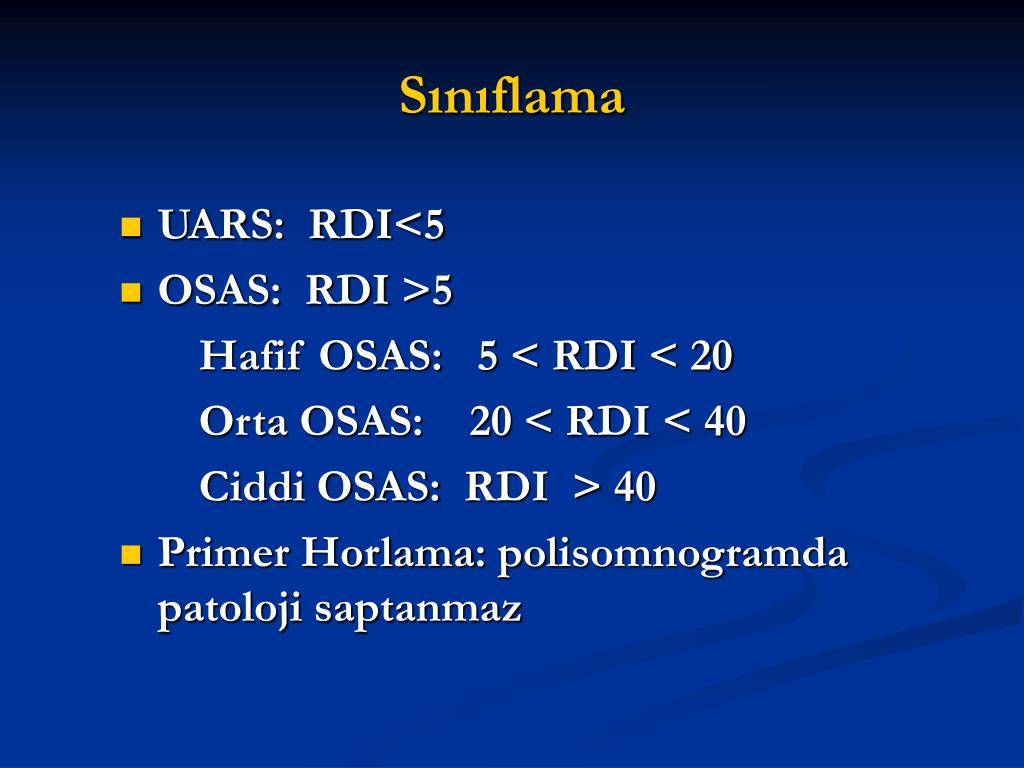 Sınıflama

UARS: RDI<5

OSAS: RDI >5

Hafif OSAS: 5 < RDI < 20

Orta OSAS: 20 < RDI < 40

Ciddi OSAS: RDI > 40

Primer Horlama: polisomnogramda patoloji saptanmaz